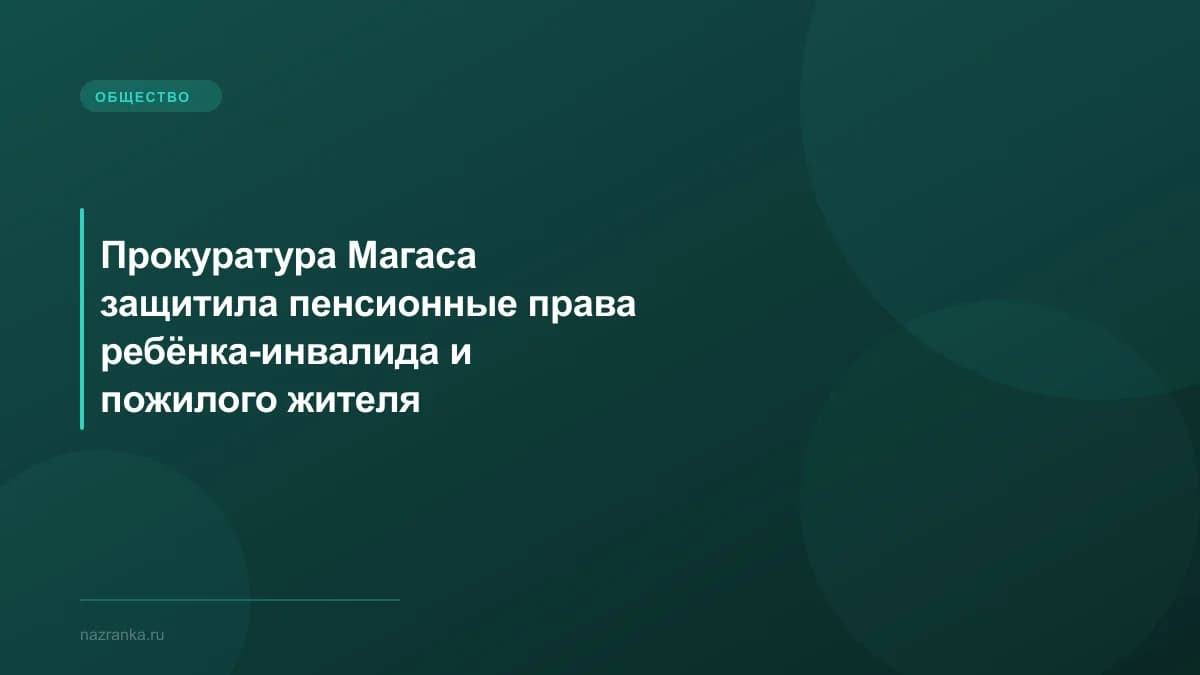 ОБЩЕСТВО

Прокуратура Магаса защитила пенсионные права ребёнка-инвалида и пожилого жителя

nazranka.ru